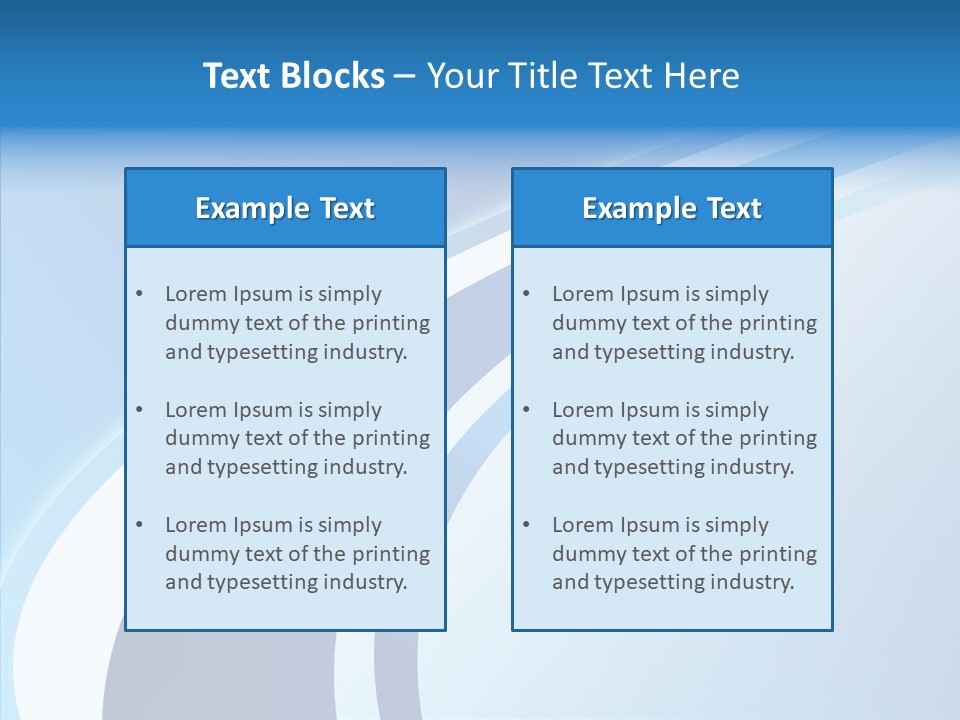 Text Blocks – Your Title Text Here

Example Text

• Lorem Ipsum is simply dummy text of the printing and typesetting industry.

• Lorem Ipsum is simply dummy text of the printing and typesetting industry.

• Lorem Ipsum is simply dummy text of the printing and typesetting industry.

Example Text

• Lorem Ipsum is simply dummy text of the printing and typesetting industry.

• Lorem Ipsum is simply dummy text of the printing and typesetting industry.

• Lorem Ipsum is simply dummy text of the printing and typesetting industry.